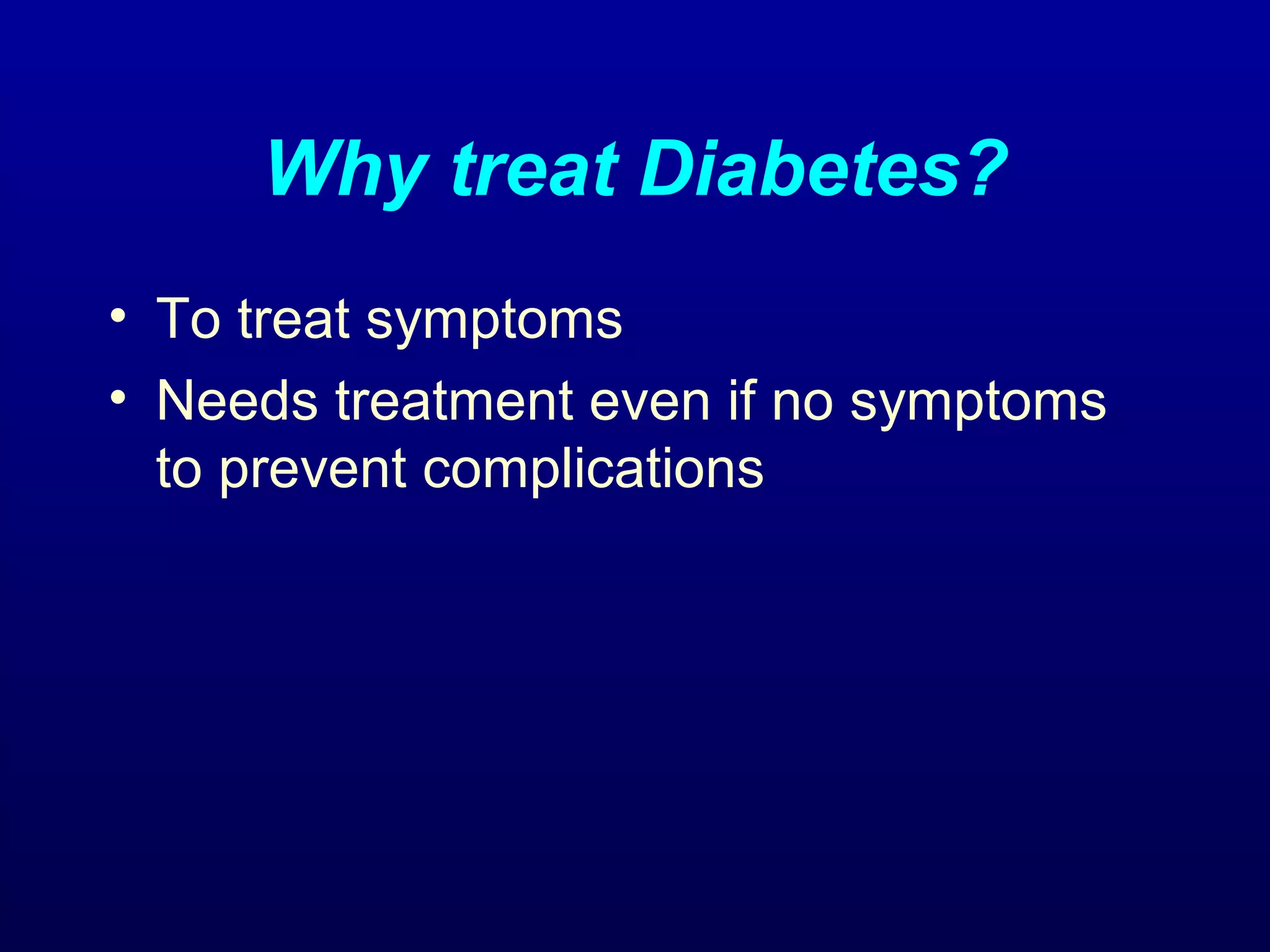 Why treat Diabetes?

• To treat symptoms
• Needs treatment even if no symptoms to prevent complications